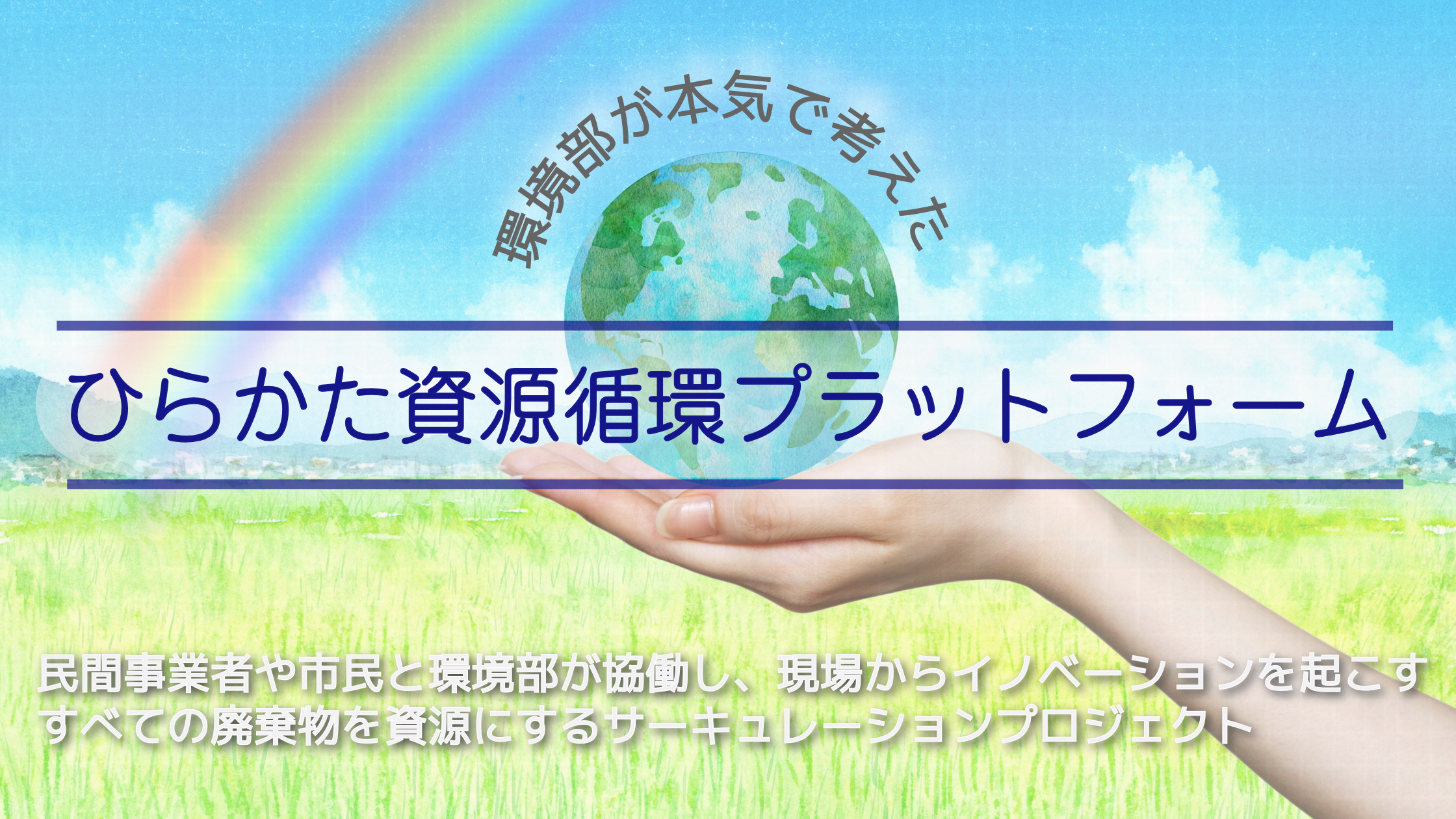 環境部が本気で考えた

ひらかた資源循環プラットフォーム

民間事業者や市民と環境部が協働し、現場からイノベーションを起こす
すべての廃棄物を資源にするサーキュレーションプロジェクト